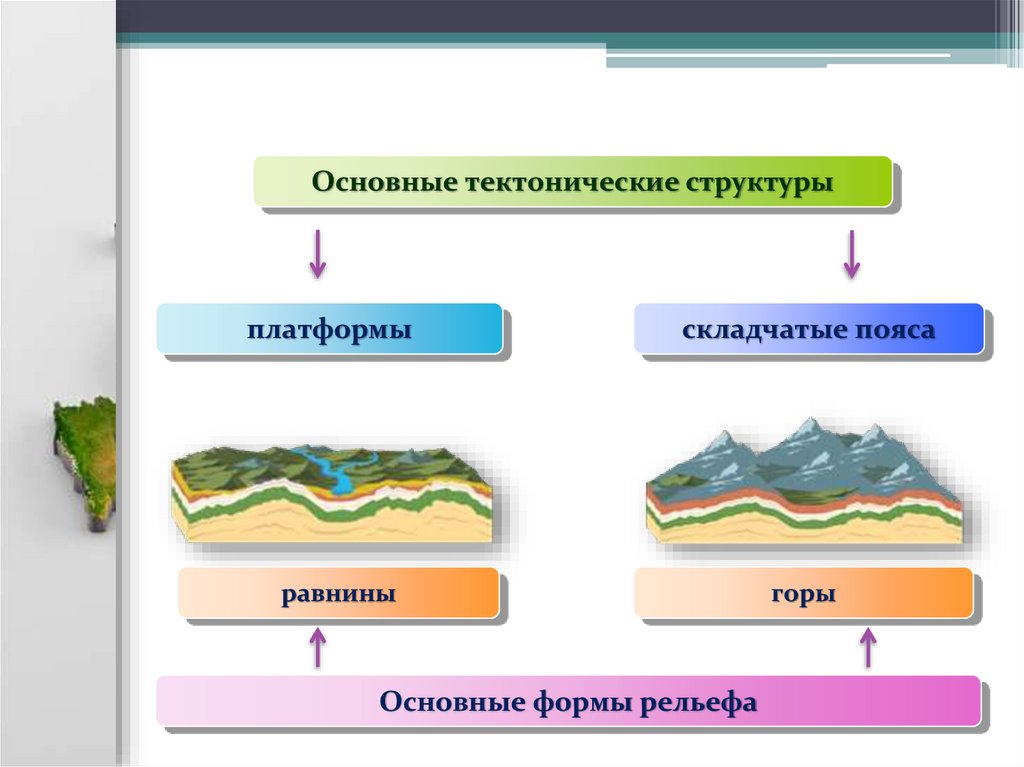 Основные тектонические структуры

платформы

складчатые пояса

равнины

горы

Основные формы рельефа